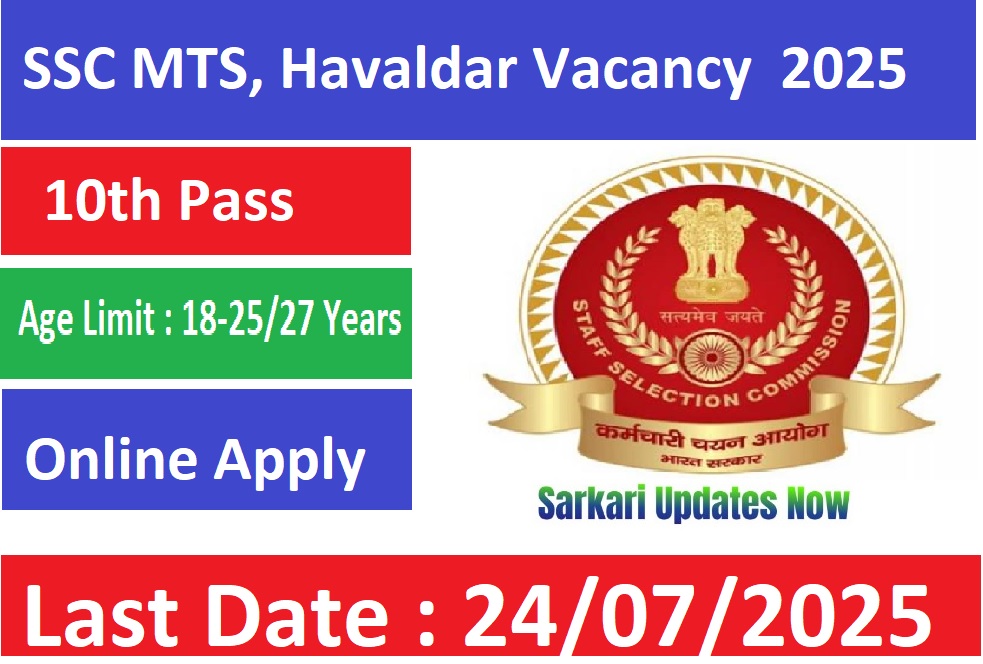 SSC MTS, Havaldar Vacancy 2025

10th Pass

Age Limit : 18-25/27 Years

Online Apply

सत्यमेव जयते

STAFF SELECTION COMMISSION

कर्मचारी चयन आयोग

भारत सरकार

Sarkari Updates Now

Last Date : 24/07/2025